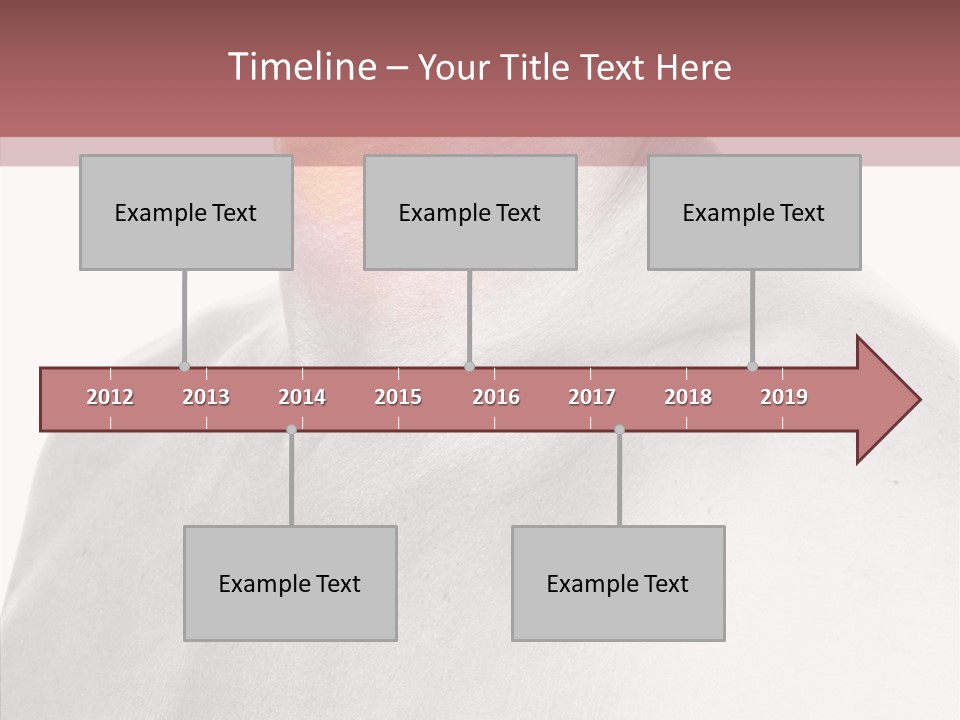 Timeline – Your Title Text Here

Example Text

Example Text

Example Text

2012 2013 2014 2015 2016 2017 2018 2019

Example Text

Example Text